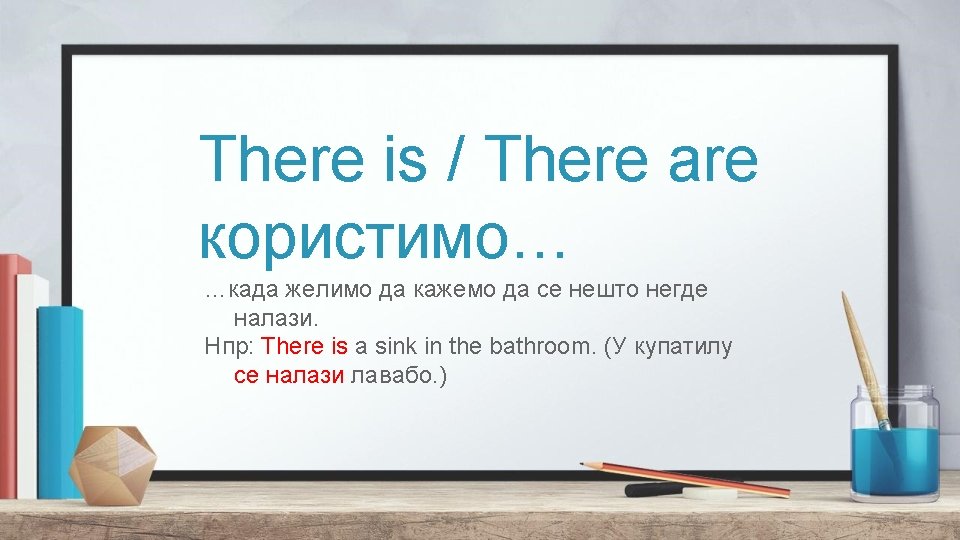 There is / There are користимо…

…када желимо да кажемо да се нешто негде налази.
Нпр: There is a sink in the bathroom. (У купатилу се налази лавабо.)